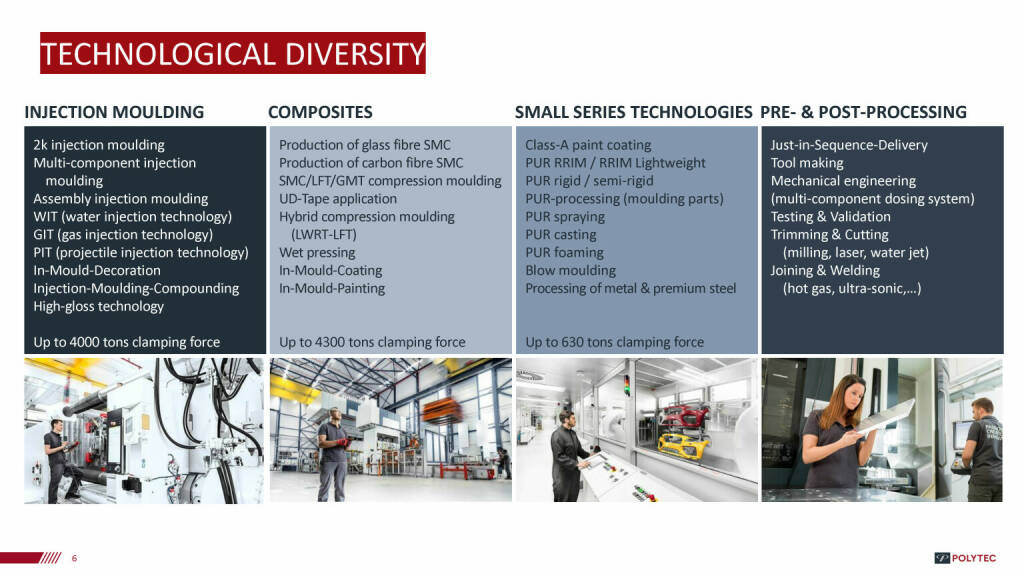 TECHNOLOGICAL DIVERSITY

INJECTION MOULDING

2k injection moulding
Multi-component injection moulding
Assembly injection moulding
WIT (water injection technology)
GIT (gas injection technology)
PIT (projectile injection technology)
In-Mould-Decoration
Injection-Moulding-Compounding
High-gloss technology

Up to 4000 tons clamping force

COMPOSITES

Production of glass fibre SMC
Production of carbon fibre SMC
SMC/LFT/GMT compression moulding
UD-Tape application
Hybrid compression moulding (LWRT-LFT)
Wet pressing
In-Mould-Coating
In-Mould-Painting

Up to 4300 tons clamping force

SMALL SERIES TECHNOLOGIES

Class-A paint coating
PUR RRIM / RRIM Lightweight
PUR rigid / semi-rigid
PUR-processing (moulding parts)
PUR spraying
PUR casting
PUR foaming
Blow moulding
Processing of metal & premium steel

Up to 630 tons clamping force

PRE- & POST-PROCESSING

Just-in-Sequence-Delivery
Tool making
Mechanical engineering
(multi-component dosing system)
Testing & Validation
Trimming & Cutting
(milling, laser, water jet)
Joining & Welding
(hot gas, ultra-sonic,…)

6

POLYTEC